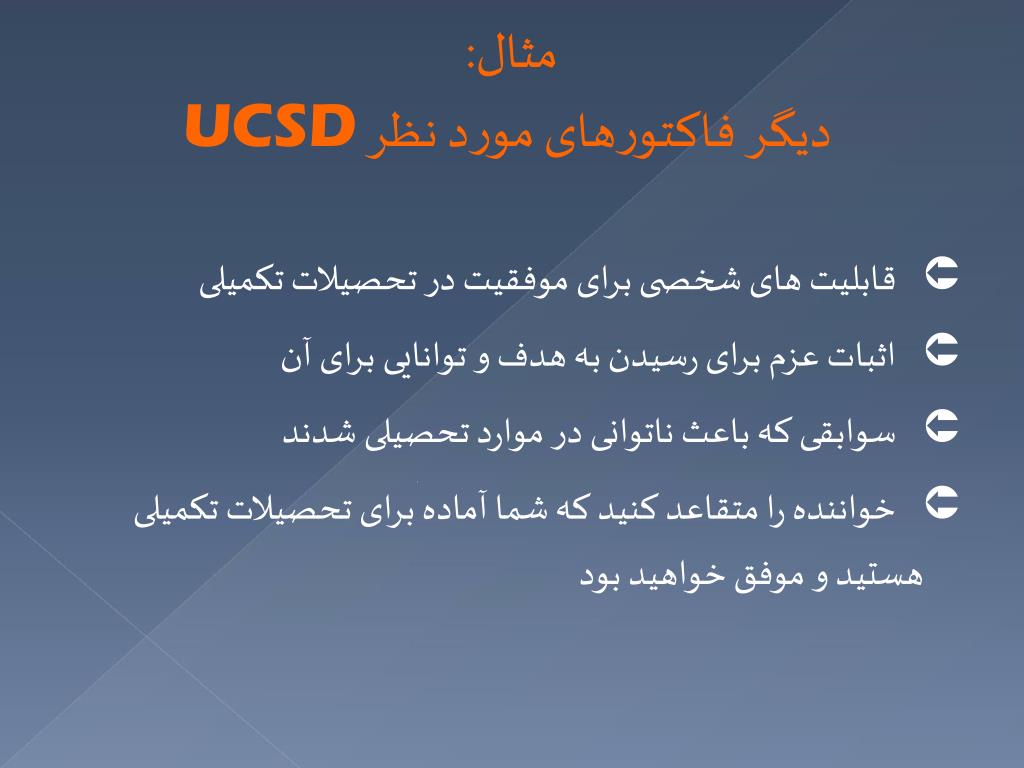 مثال:
دیگر فاکتورهای مورد نظر UCSD

قابلیت های شخصی برای موفقیت در تحصیلات تکمیلی

اثبات عزم برای رسیدن به هدف و توانایی برای آن

سوابقی که باعث ناتوانی در موارد تحصیلی شدند

خواننده را متقاعد کنید که شما آماده برای تحصیلات تکمیلی هستید و موفق خواهید بود